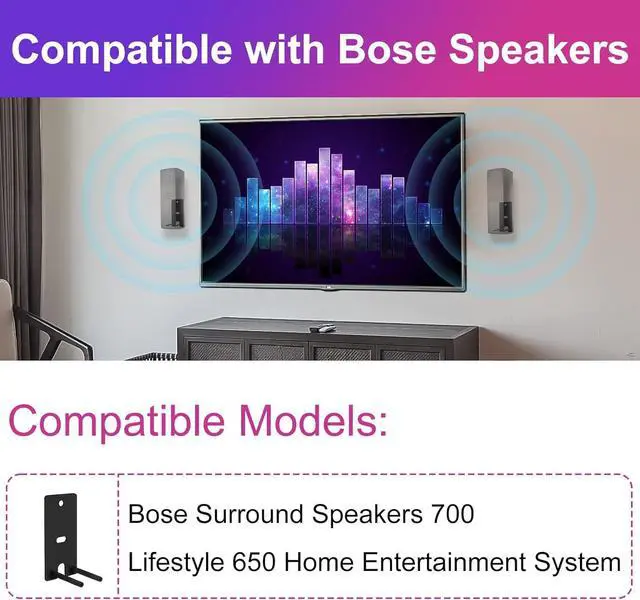 Compatible with Bose Speakers

Compatible Models:

Bose Surround Speakers 700

Lifestyle 650 Home Entertainment System